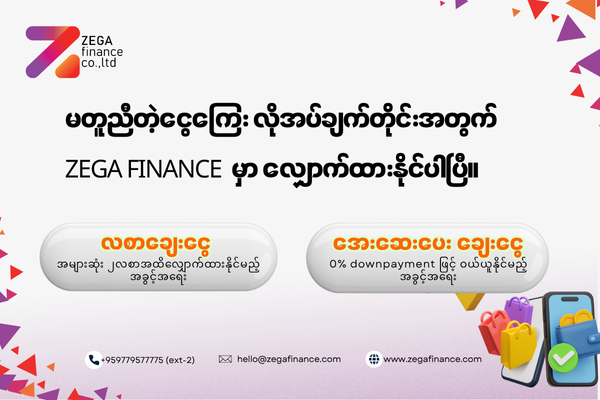 ZEGA finance co.,ltd

မတူညီတဲ့ငွေကြေး လိုအပ်ချက်တိုင်းအတွက်

ZEGA FINANCE မှာ လျှောက်ထားနိုင်ပါပြီ။

လစာချေးငွေ
အများဆုံး ၂လစာအထိလျှောက်ထားနိုင်မည့် အခွင့်အရေး

အေးဆေးပေး ချေးငွေ
0% downpayment ဖြင့် ဝယ်ယူနိုင်မည့် အခွင့်အရေး

+959779577775 (ext-2)
hello@zegafinance.com
www.zegafinance.com